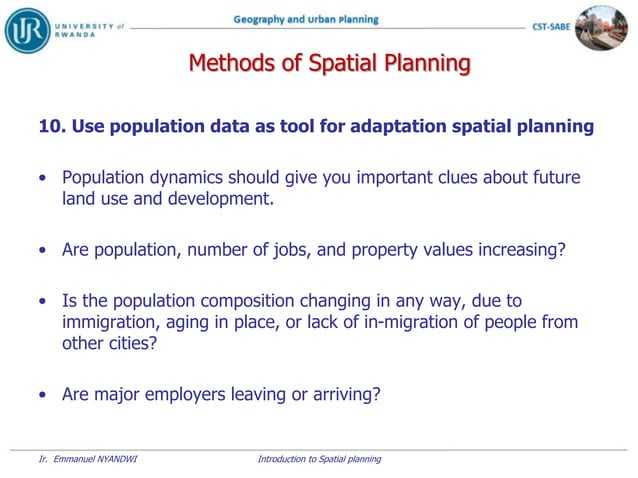 UR UNIVERSITY of RWANDA

Geography and urban planning

CST-SABE

Methods of Spatial Planning

10. Use population data as tool for adaptation spatial planning

• Population dynamics should give you important clues about future land use and development.

• Are population, number of jobs, and property values increasing?

• Is the population composition changing in any way, due to immigration, aging in place, or lack of in-migration of people from other cities?

• Are major employers leaving or arriving?

Ir. Emmanuel NYANDWI

Introduction to Spatial planning